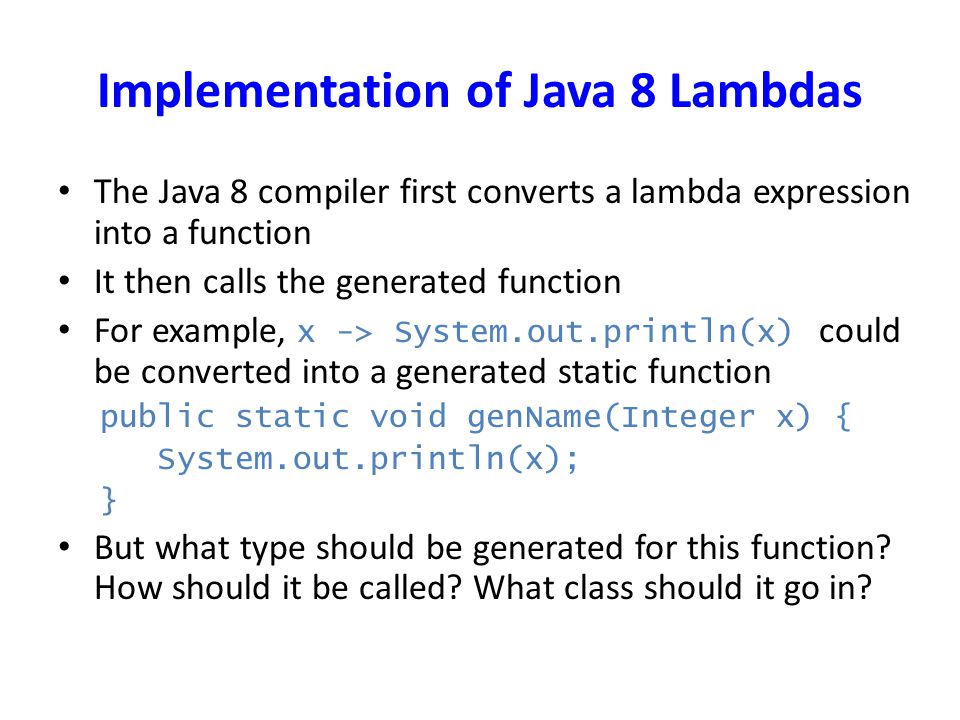 Implementation of Java 8 Lambdas

• The Java 8 compiler first converts a lambda expression into a function
• It then calls the generated function
• For example, x -> System.out.println(x) could be converted into a generated static function

public static void genName(Integer x) {
    System.out.println(x);
}

• But what type should be generated for this function? How should it be called? What class should it go in?